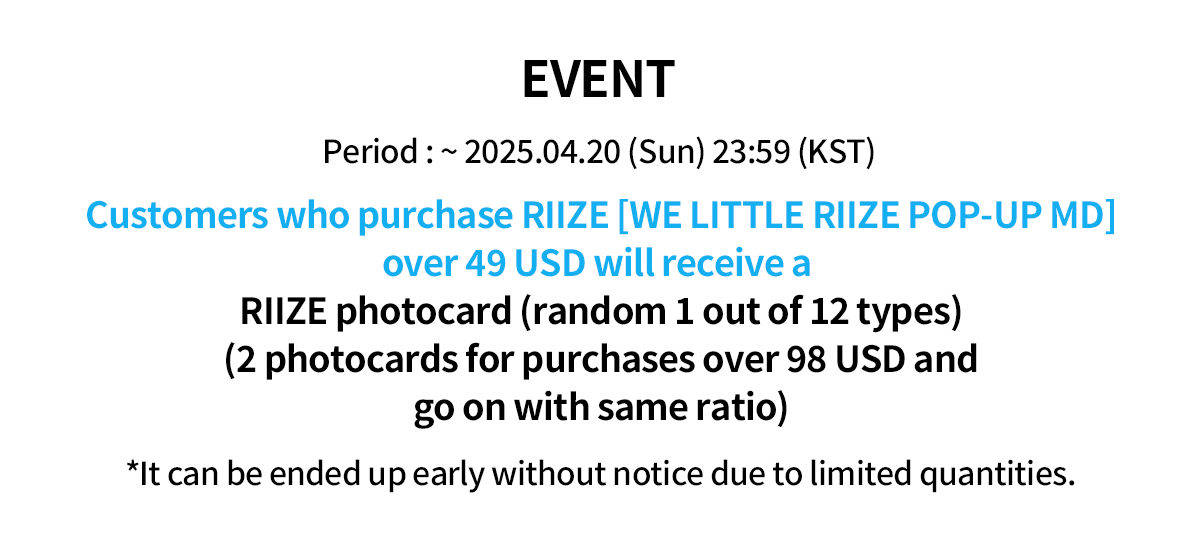 EVENT

Period : ~ 2025.04.20 (Sun) 23:59 (KST)

Customers who purchase RIIZE [WE LITTLE RIIZE POP-UP MD] over 49 USD will receive a RIIZE photocard (random 1 out of 12 types) (2 photocards for purchases over 98 USD and go on with same ratio)

*It can be ended up early without notice due to limited quantities.